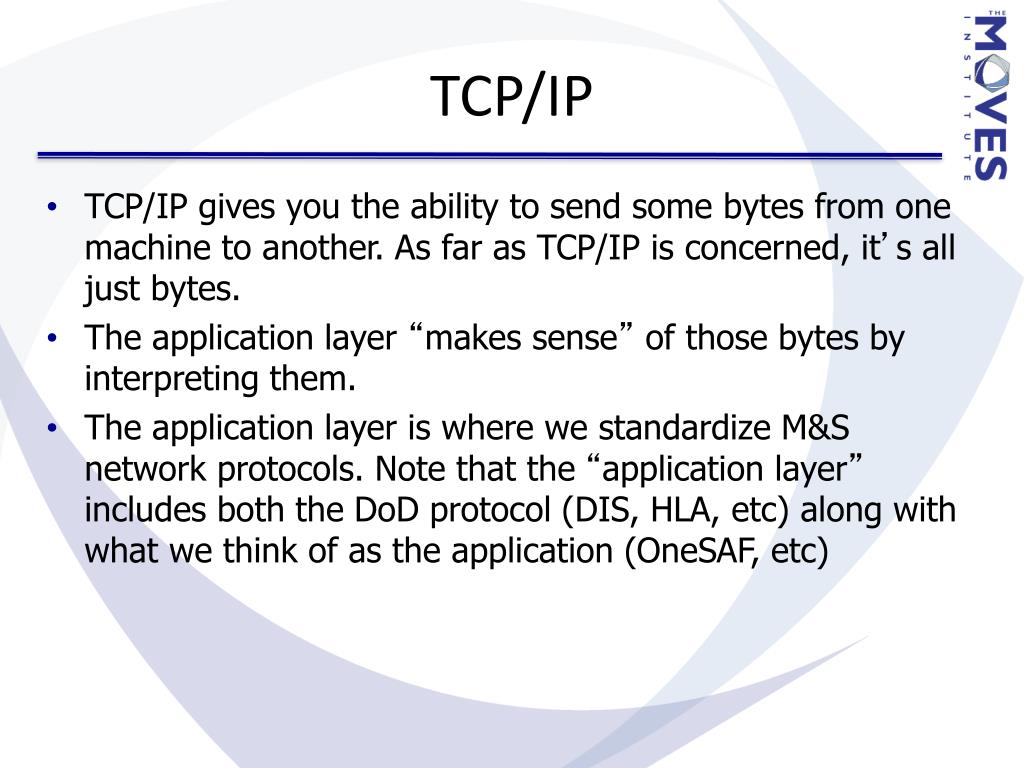 THE MOVES INSTITUTE

TCP/IP

• TCP/IP gives you the ability to send some bytes from one machine to another. As far as TCP/IP is concerned, it’s all just bytes.
• The application layer “makes sense” of those bytes by interpreting them.
• The application layer is where we standardize M&S network protocols. Note that the “application layer” includes both the DoD protocol (DIS, HLA, etc) along with what we think of as the application (OneSAF, etc)